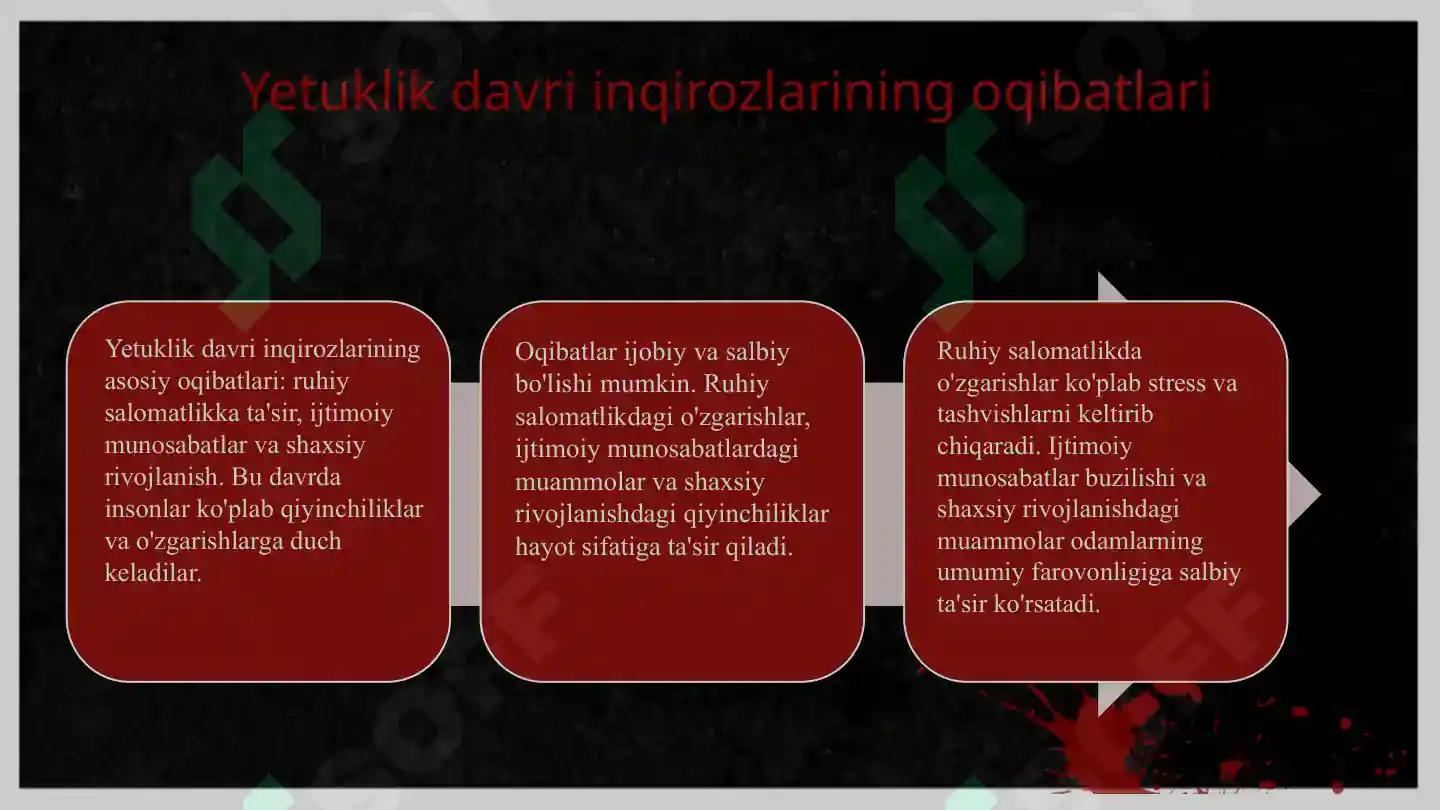 Yetuklik davri inqirozlarining oqibatlari

Yetuklik davri inqirozlarining asosiy oqibatlari: ruhiy salomatlikka ta'sir, ijtimoiy munosabatlar va shaxsiy rivojlanish. Bu davrda insonlar ko'plab qiyinchiliklar va o'zgarishlarga duch keladilar.

Oqibatlar ijobiy va salbiy bo'lishi mumkin. Ruhiy salomatlikdagi o'zgarishlar, ijtimoiy munosabatlardagi muammolar va shaxsiy rivojlanishdagi qiyinchiliklar hayot sifatiga ta'sir qiladi.

Ruhiy salomatlikda o'zgarishlar ko'plab stress va tashvishlarni keltirib chiqaradi. Ijtimoiy munosabatlar buzilishi va shaxsiy rivojlanishdagi muammolar odamlarning umumiy farovonligiga salbiy ta'sir ko'rsatadi.